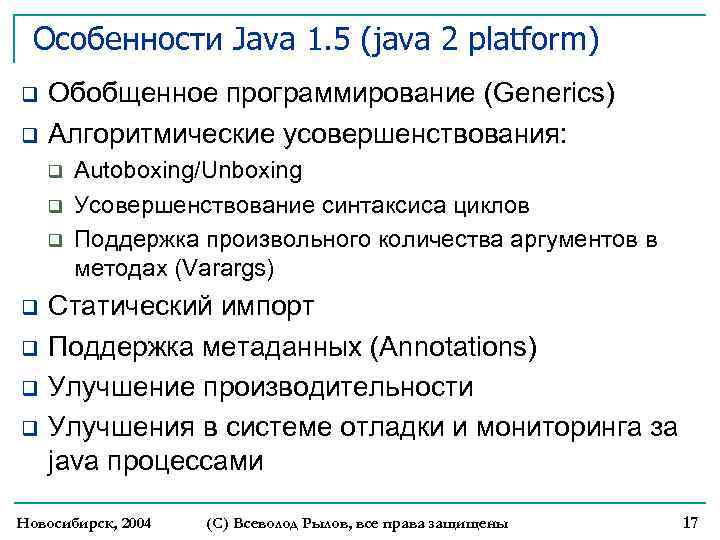 Особенности Java 1.5 (java 2 platform)

Обобщенное программирование (Generics)

Алгоритмические усовершенствования:

Autoboxing/Unboxing

Усовершенствование синтаксиса циклов

Поддержка произвольного количества аргументов в методах (Varargs)

Статический импорт

Поддержка метаданных (Annotations)

Улучшение производительности

Улучшения в системе отладки и мониторинга за java процессами

Новосибирск, 2004 (С) Всеволод Рылов, все права защищены 17